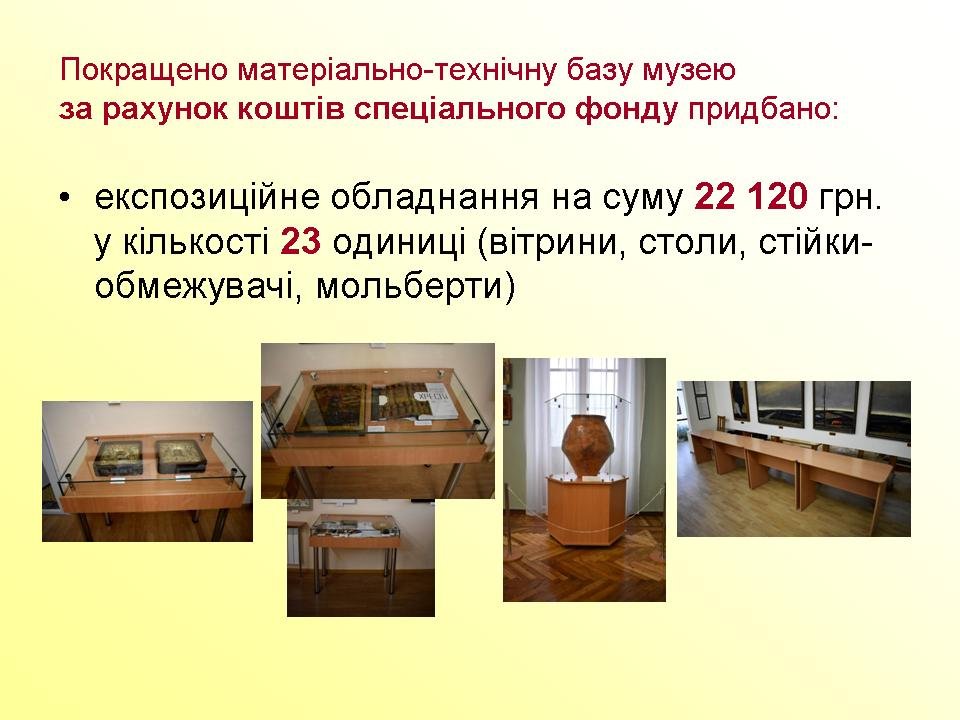 Покращено матеріально-технічну базу музею
за рахунок коштів спеціального фонду придбано:

• експозиційне обладнання на суму 22 120 грн. у кількості 23 одиниці (вітрини, столи, стійки-обмежувачі, мольберти)